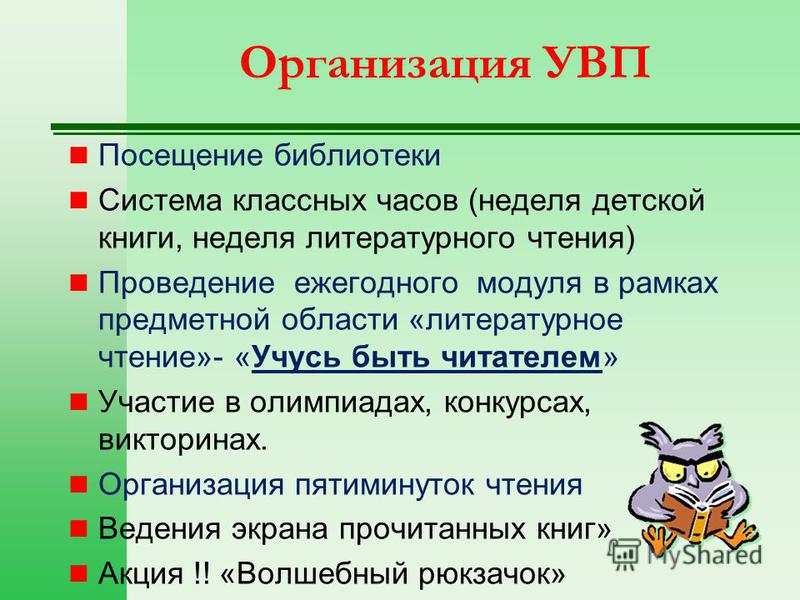 Организация УВП

Посещение библиотеки

Система классных часов (неделя детской книги, неделя литературного чтения)

Проведение ежегодного модуля в рамках предметной области «литературное чтение»- «Учусь быть читателем»

Участие в олимпиадах, конкурсах, викторинах.

Организация пятиминуток чтения

Ведения экрана прочитанных книг»

Акция !! «Волшебный рюкзачок»

MyShared